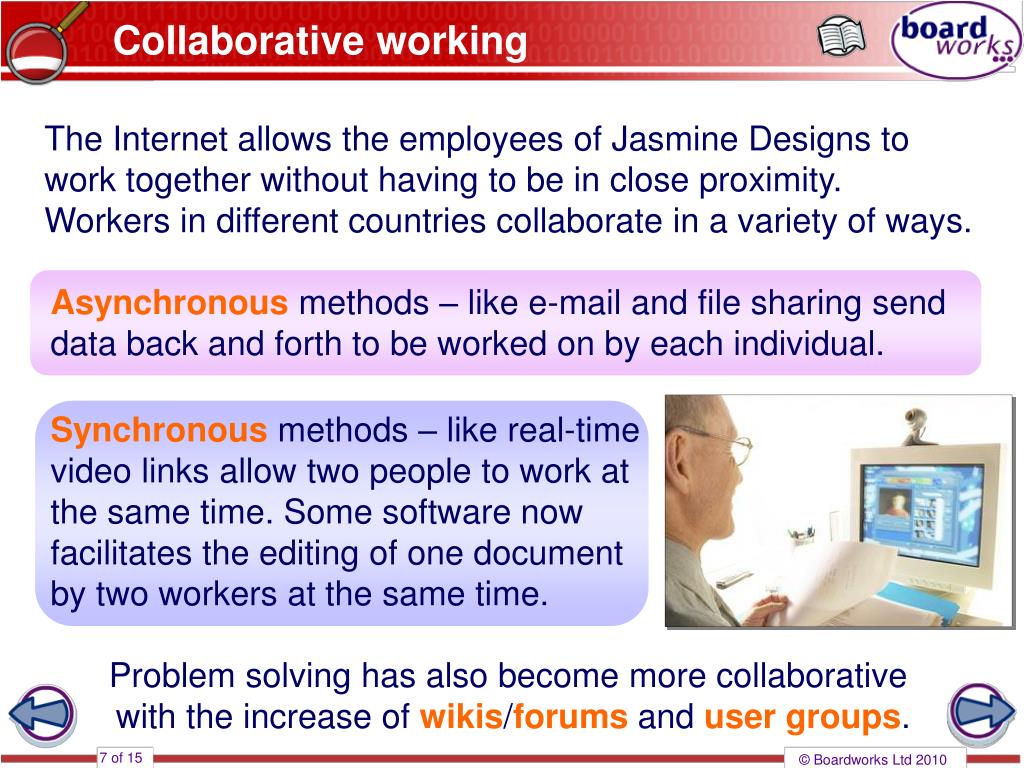 Collaborative working

board works

The Internet allows the employees of Jasmine Designs to work together without having to be in close proximity. Workers in different countries collaborate in a variety of ways.

Asynchronous methods – like e-mail and file sharing send data back and forth to be worked on by each individual.

Synchronous methods – like real-time video links allow two people to work at the same time. Some software now facilitates the editing of one document by two workers at the same time.

Problem solving has also become more collaborative with the increase of wikis/forums and user groups.

7 of 15

© Boardworks Ltd 2010